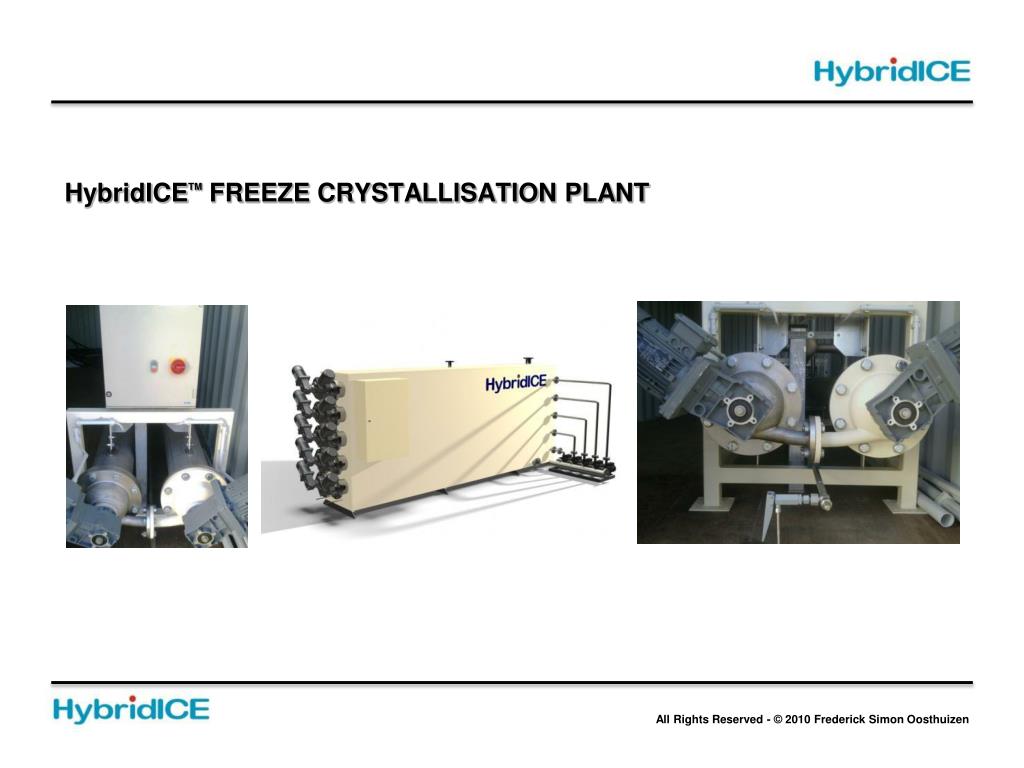 HybridICE

HybridICE™ FREEZE CRYSTALLISATION PLANT

HybridICE

HybridICE

All Rights Reserved - © 2010 Frederick Simon Oosthuizen